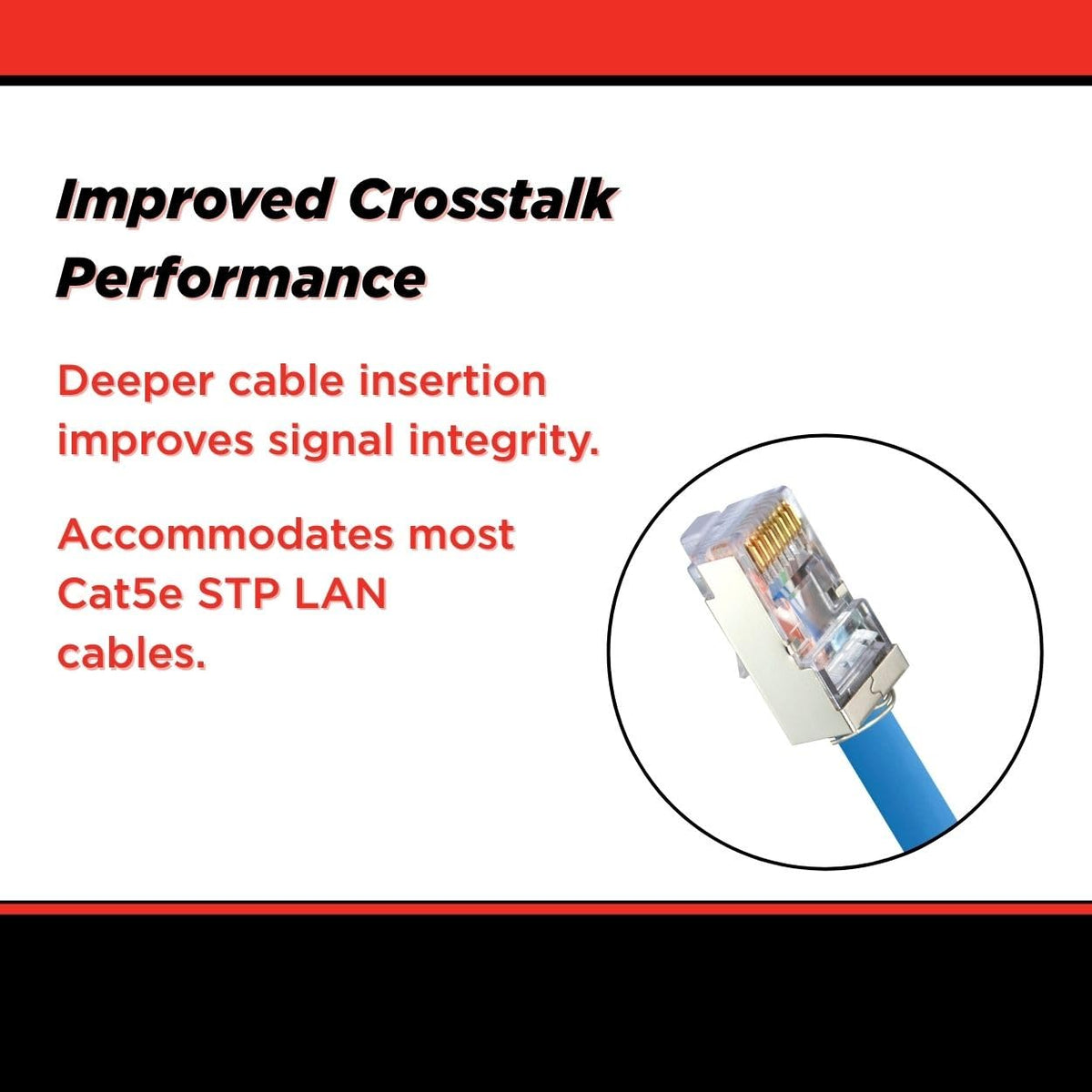 Improved Crosstalk Performance

Deeper cable insertion improves signal integrity.

Accommodates most Cat5e STP LAN cables.